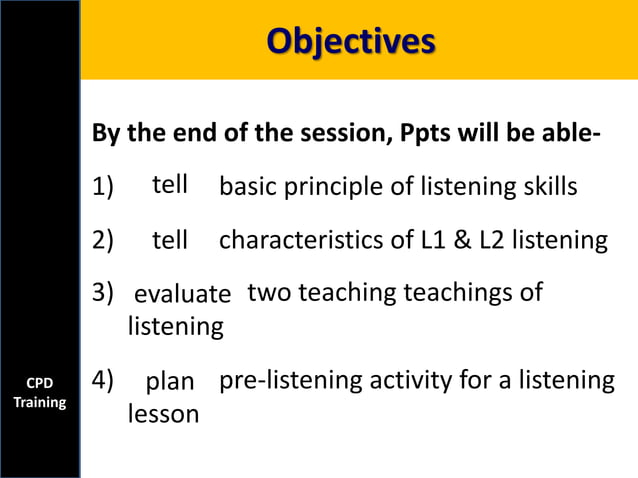 Objectives

By the end of the session, Ppts will be able-

1) tell basic principle of listening skills

2) tell characteristics of L1 & L2 listening

3) evaluate two teaching teachings of listening

4) plan pre-listening activity for a listening lesson

CPD Training